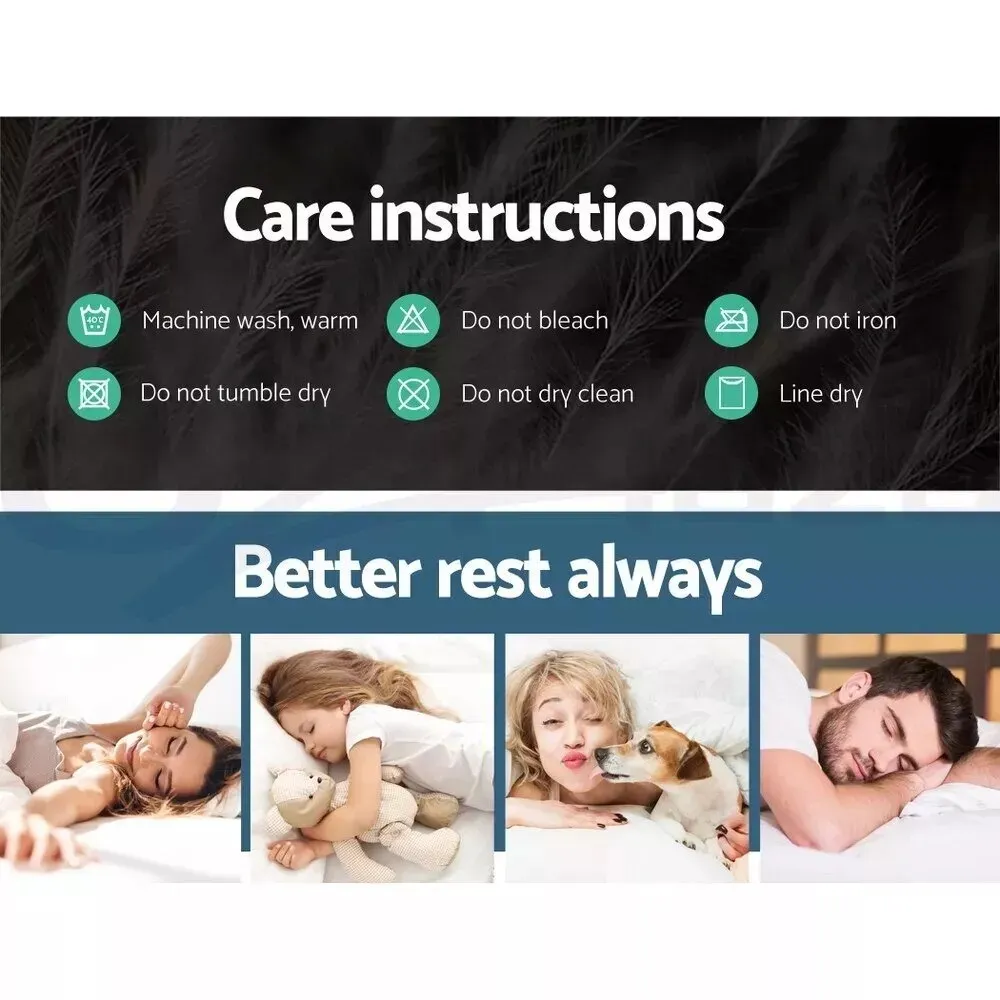 Care instructions

40°C Machine wash, warm

Do not bleach

Do not iron

Do not tumble dry

Do not dry clean

Line dry

Better rest always